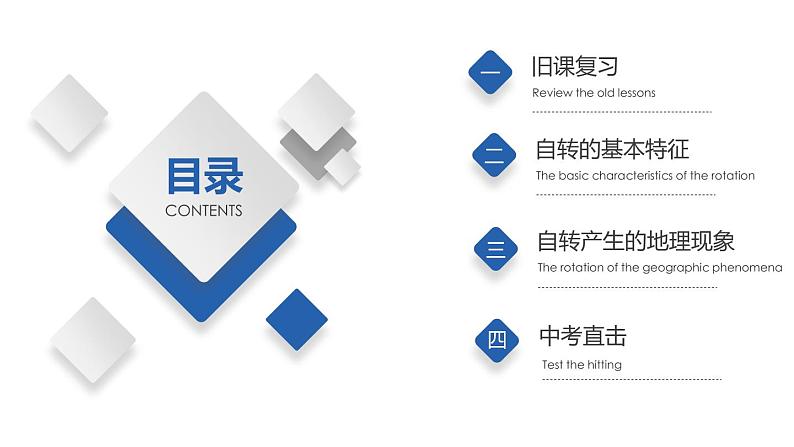 目录
CONTENTS

一
旧课复习
Review the old lessons

二
自转的基本特征
The basic characteristics of the rotation

三
自转产生的地理现象
The rotation of the geographic phenomena

四
中考直击
Test the hitting